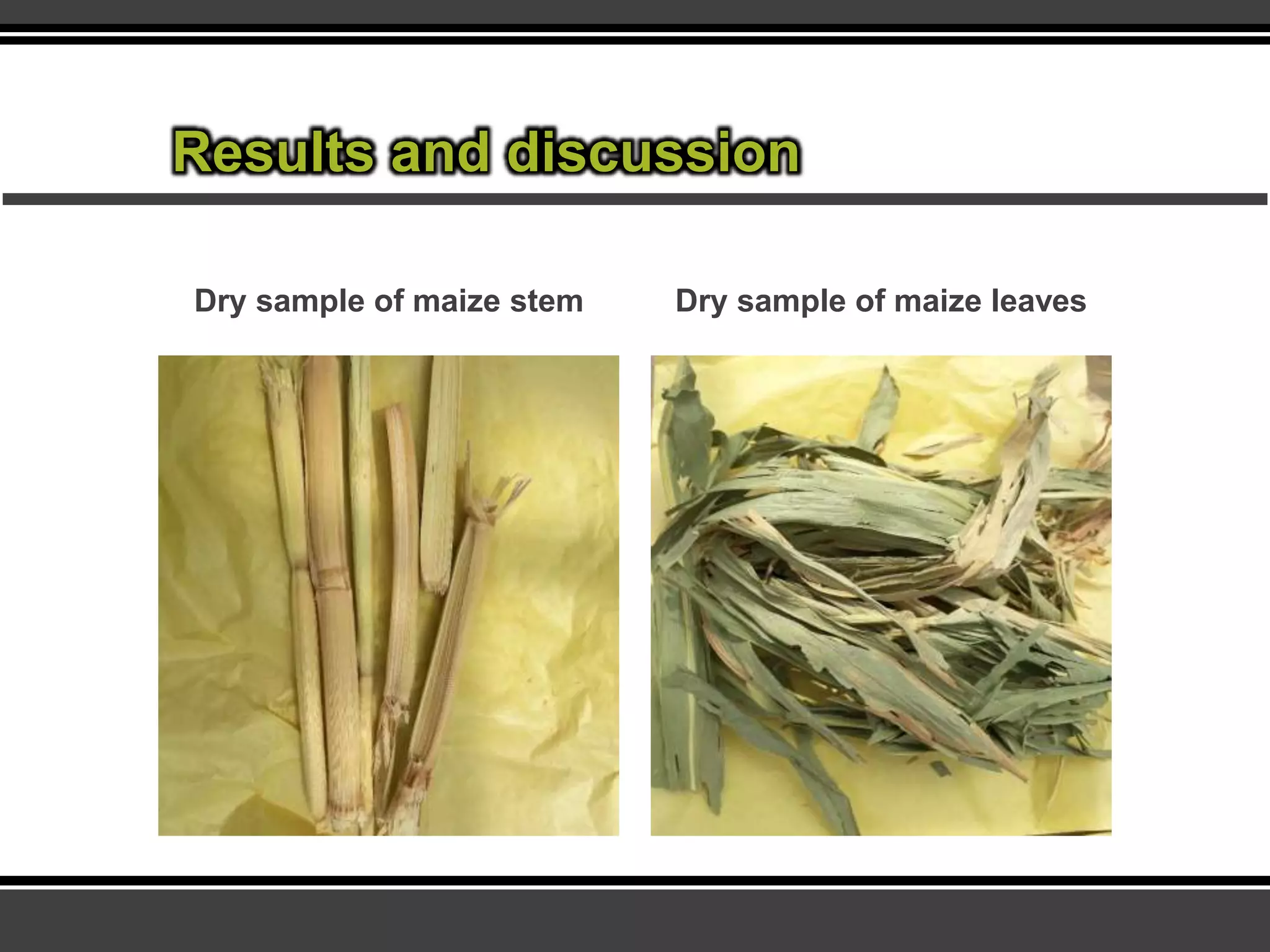 Results and discussion

Dry sample of maize stem

Dry sample of maize leaves